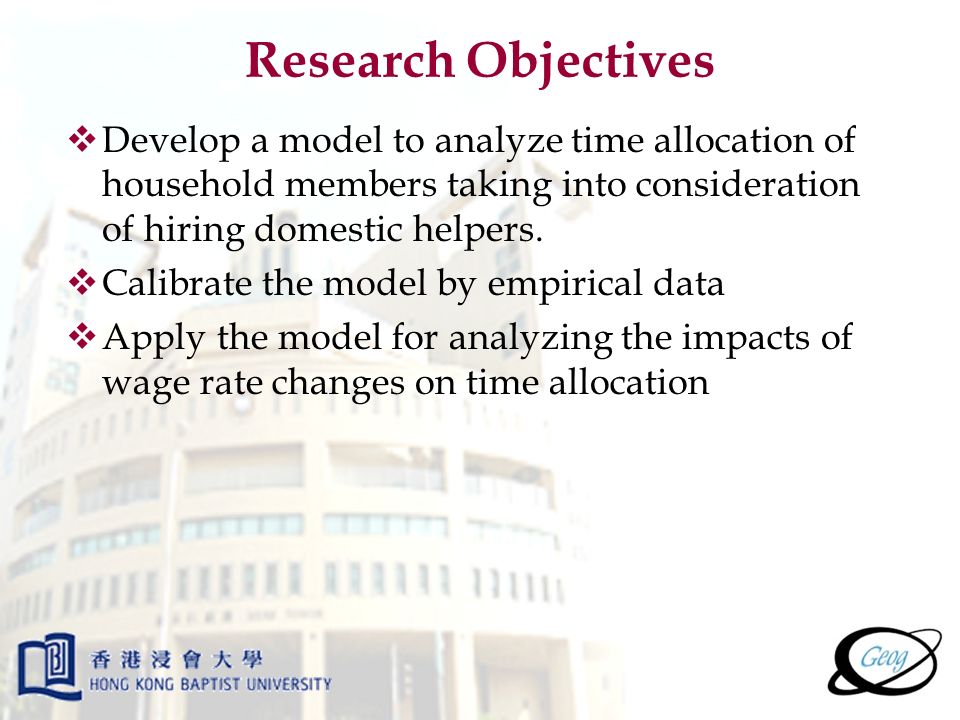 Research Objectives

❖ Develop a model to analyze time allocation of household members taking into consideration of hiring domestic helpers.

❖ Calibrate the model by empirical data

❖ Apply the model for analyzing the impacts of wage rate changes on time allocation

香港浸會大學
HONG KONG BAPTIST UNIVERSITY

Geog